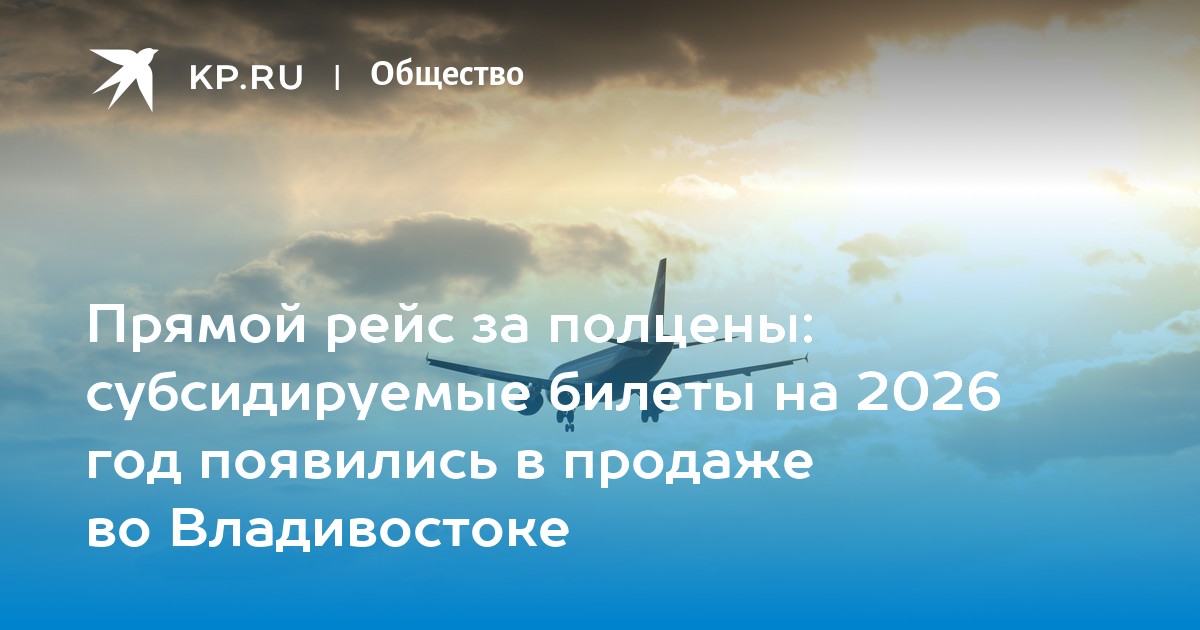 KP.RU | Общество

Прямой рейс за полцены: субсидируемые билеты на 2026 год появились в продаже во Владивостоке